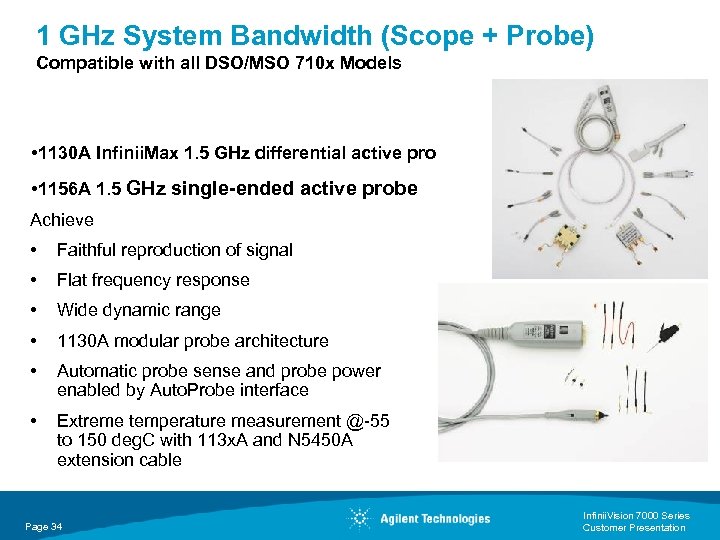 1 GHz System Bandwidth (Scope + Probe)
Compatible with all DSO/MSO 710x Models

•1130A InfiniiMax 1.5 GHz differential active pro

•1156A 1.5 GHz single-ended active probe

Achieve

• Faithful reproduction of signal
• Flat frequency response
• Wide dynamic range
• 1130A modular probe architecture
• Automatic probe sense and probe power enabled by AutoProbe interface
• Extreme temperature measurement @-55 to 150 degC with 113xA and N5450A extension cable

Page 34

Agilent Technologies

InfiniiVision 7000 Series
Customer Presentation